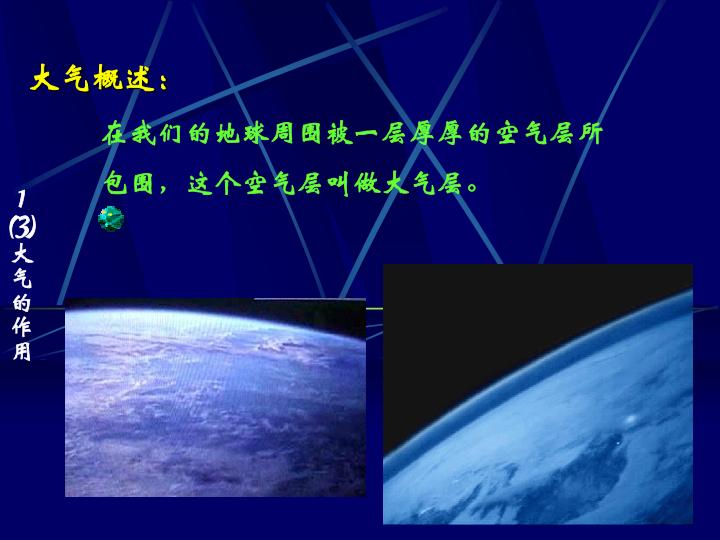 大气概述：

在我们的地球周围被一层厚厚的空气层所包围，这个空气层叫做大气层。

1
(3)
大气的作用